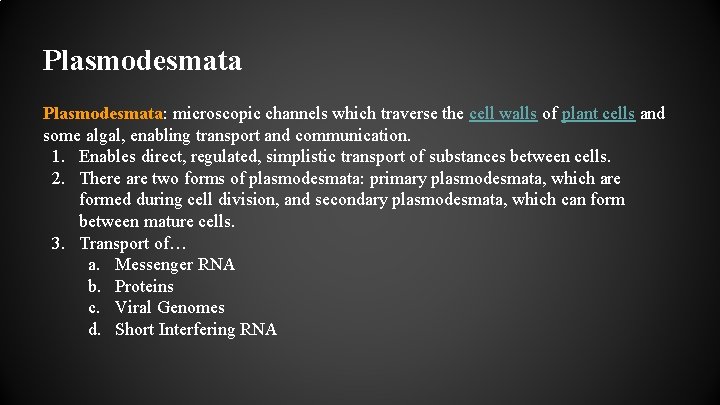 Plasmodesmata

Plasmodesmata: microscopic channels which traverse the cell walls of plant cells and some algal, enabling transport and communication.

1. Enables direct, regulated, simplistic transport of substances between cells.
2. There are two forms of plasmodesmata: primary plasmodesmata, which are formed during cell division, and secondary plasmodesmata, which can form between mature cells.
3. Transport of…
   a. Messenger RNA
   b. Proteins
   c. Viral Genomes
   d. Short Interfering RNA